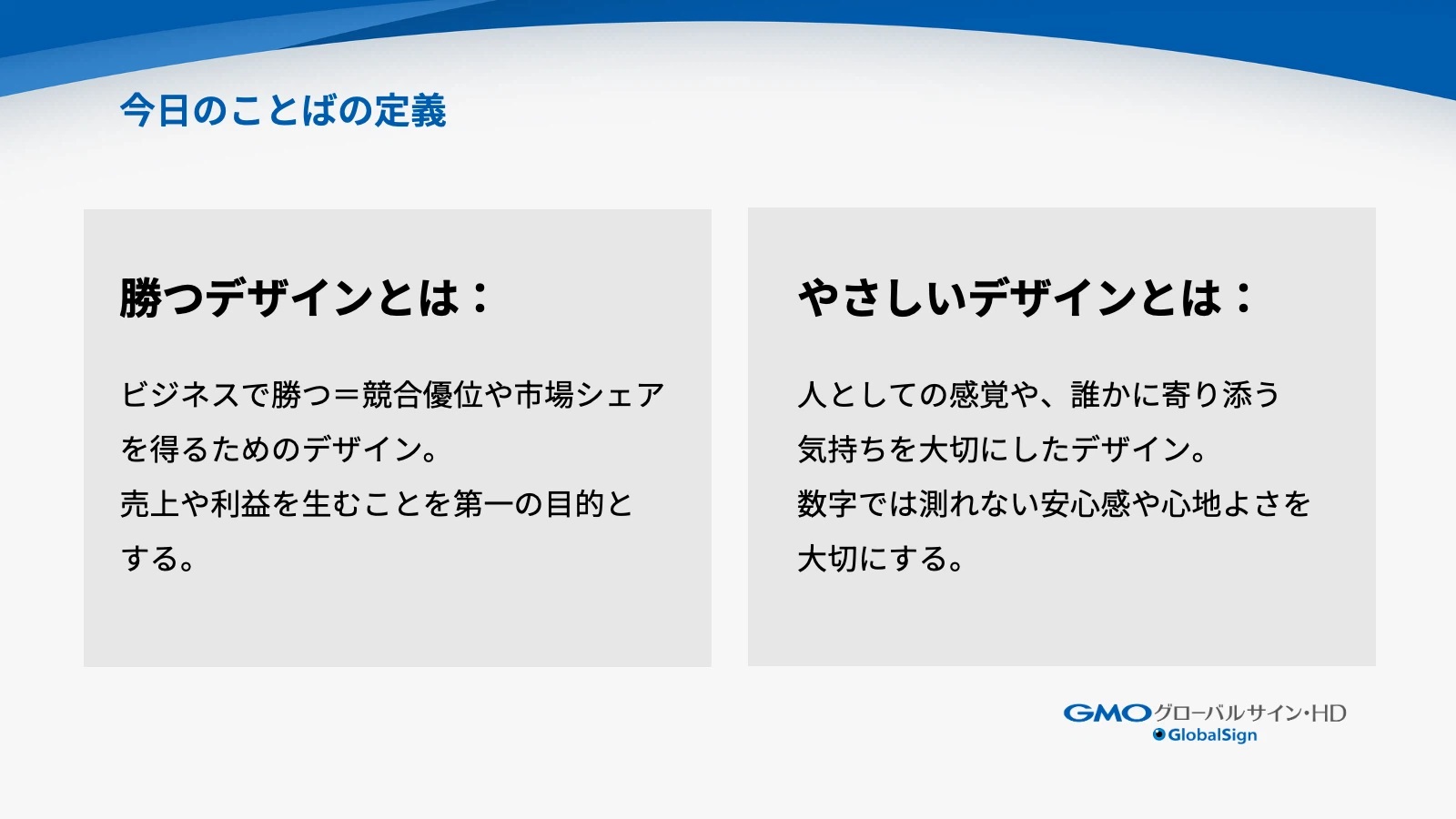 今日のことばの定義

勝つデザインとは：

ビジネスで勝つ＝競合優位や市場シェアを得るためのデザイン。
売上や利益を生むことを第一の目的とする。

やさしいデザインとは：

人としての感覚や、誰かに寄り添う気持ちを大切にしたデザイン。
数字では測れない安心感や心地よさを大切にする。

GMOグローバルサイン・HD
GlobalSign